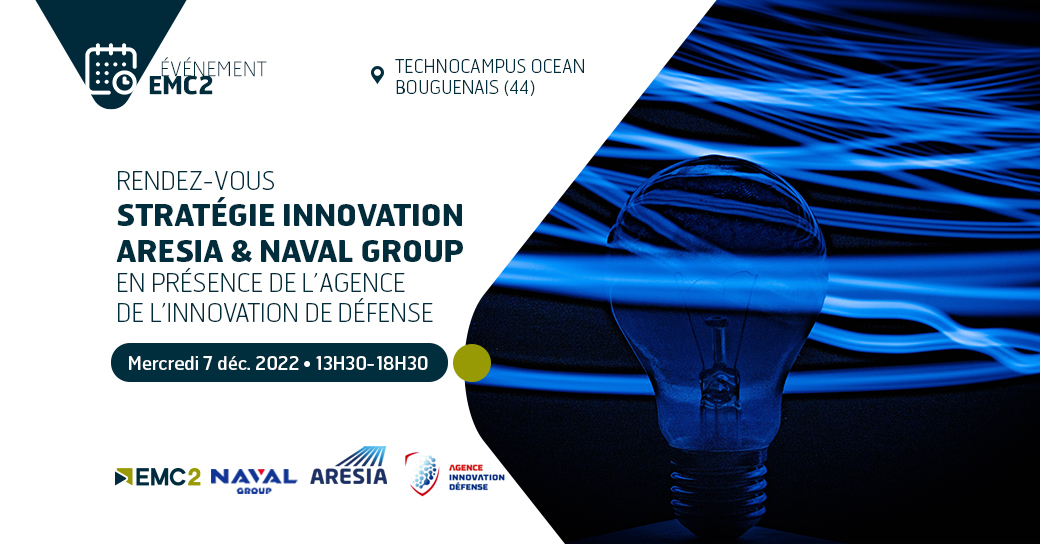 ÉVÉNEMENT
EMC2

TECHNOCAMPUS OCEAN
BOUGUENAIS (44)

RENDEZ-VOUS
STRATÉGIE INNOVATION
ARESIA & NAVAL GROUP
EN PRÉSENCE DE L'AGENCE
DE L'INNOVATION DE DÉFENSE

Mercredi 7 déc. 2022 • 13H30-18H30

EMC2 NAVAL GROUP ARESIA AGENCE INNOVATION DÉFENSE